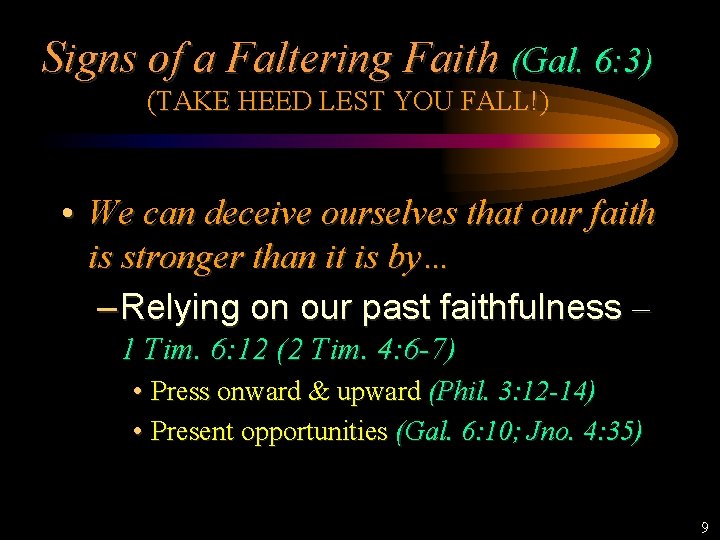 Signs of a Faltering Faith (Gal. 6:3)
(TAKE HEED LEST YOU FALL!)

• We can deceive ourselves that our faith is stronger than it is by…

– Relying on our past faithfulness – 1 Tim. 6:12 (2 Tim. 4:6-7)

• Press onward & upward (Phil. 3:12-14)

• Present opportunities (Gal. 6:10; Jno. 4:35)

9